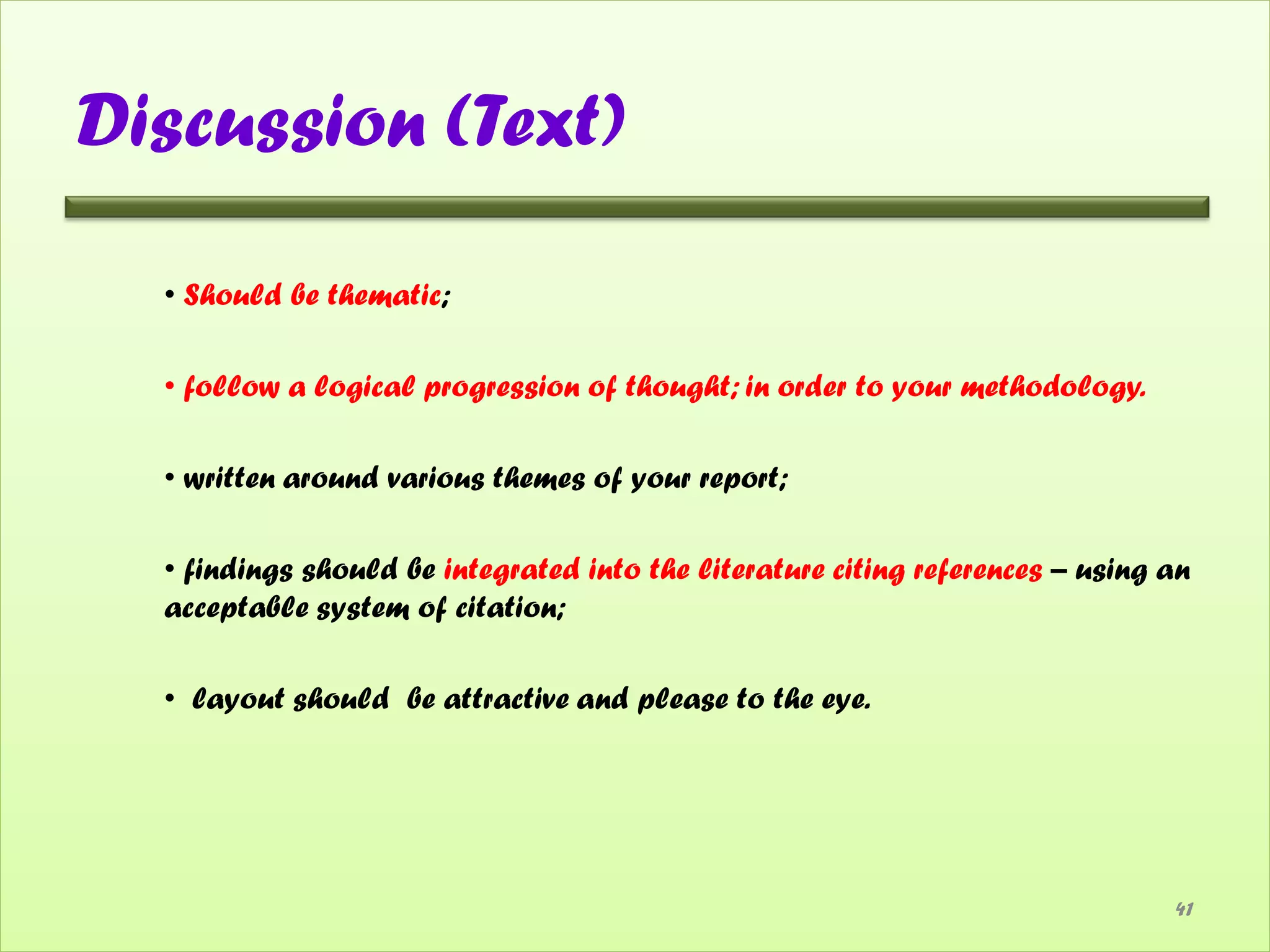 Discussion (Text)

• Should be thematic;

• follow a logical progression of thought; in order to your methodology.

• written around various themes of your report;

• findings should be integrated into the literature citing references – using an acceptable system of citation;

• layout should be attractive and please to the eye.

41